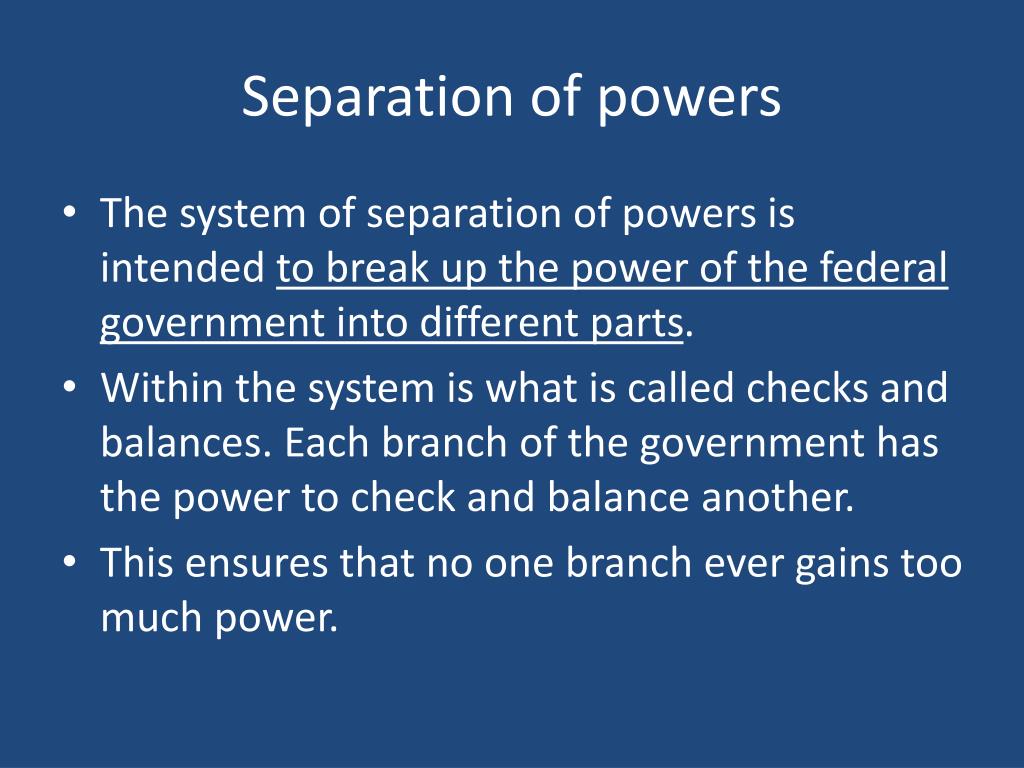 Separation of powers

• The system of separation of powers is intended to break up the power of the federal government into different parts.
• Within the system is what is called checks and balances. Each branch of the government has the power to check and balance another.
• This ensures that no one branch ever gains too much power.